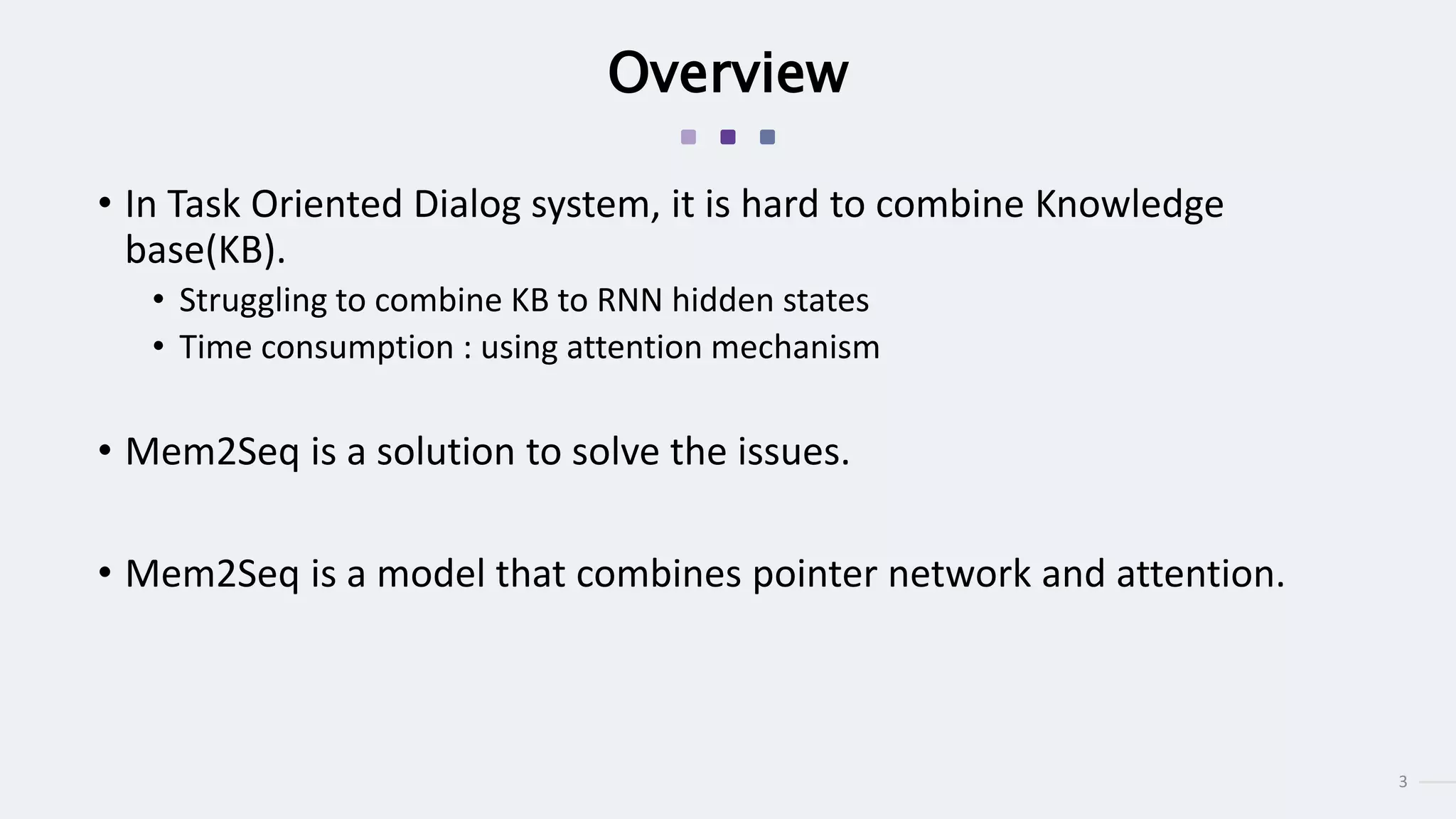 Overview

• In Task Oriented Dialog system, it is hard to combine Knowledge base(KB).
  • Struggling to combine KB to RNN hidden states
  • Time consumption : using attention mechanism

• Mem2Seq is a solution to solve the issues.

• Mem2Seq is a model that combines pointer network and attention.

3